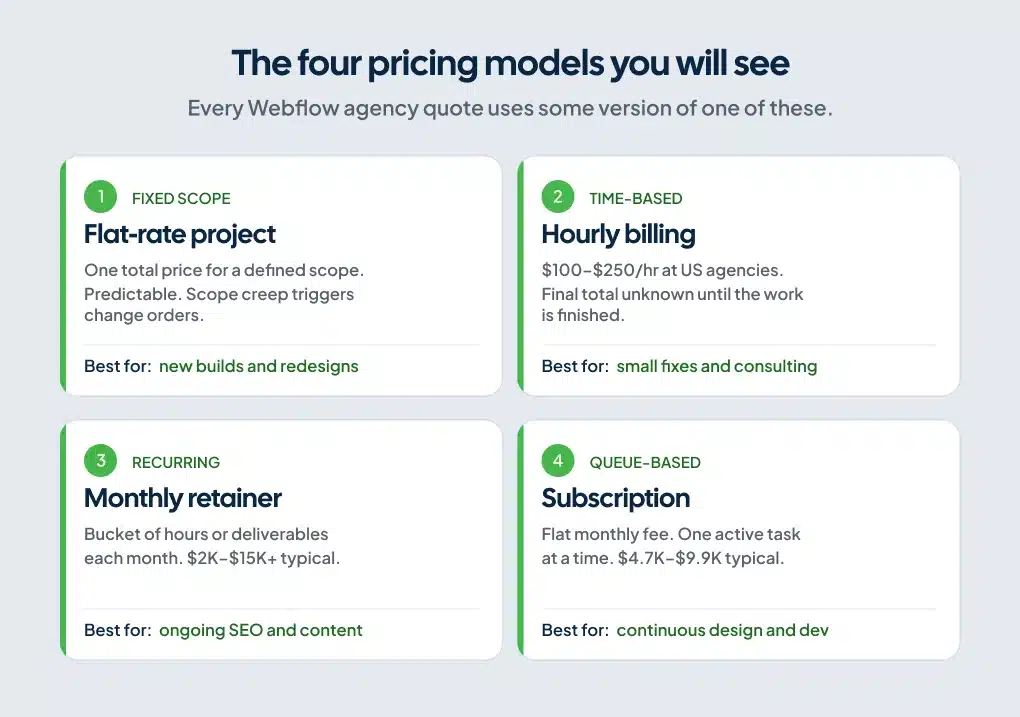 The four pricing models you will see

Every Webflow agency quote uses some version of one of these.

1 FIXED SCOPE

Flat-rate project

One total price for a defined scope. Predictable. Scope creep triggers change orders.

Best for: new builds and redesigns

2 TIME-BASED

Hourly billing

\$100–\$250/hr at US agencies. Final total unknown until the work is finished.

Best for: small fixes and consulting

3 RECURRING

Monthly retainer

Bucket of hours or deliverables each month. \$2K–\$15K+ typical.

Best for: ongoing SEO and content

4 QUEUE-BASED

Subscription

Flat monthly fee. One active task at a time. \$4.7K–\$9.9K typical.

Best for: continuous design and dev